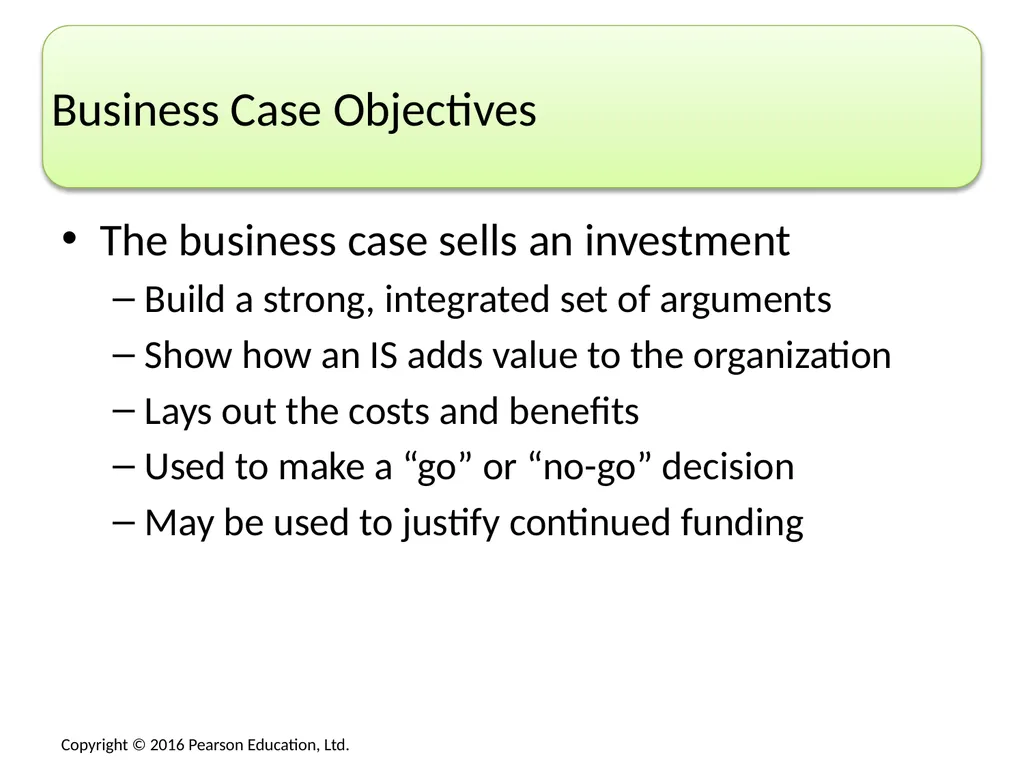 Business Case Objectives

• The business case sells an investment
– Build a strong, integrated set of arguments
– Show how an IS adds value to the organization
– Lays out the costs and benefits
– Used to make a “go” or “no-go” decision
– May be used to justify continued funding

Copyright © 2016 Pearson Education, Ltd.